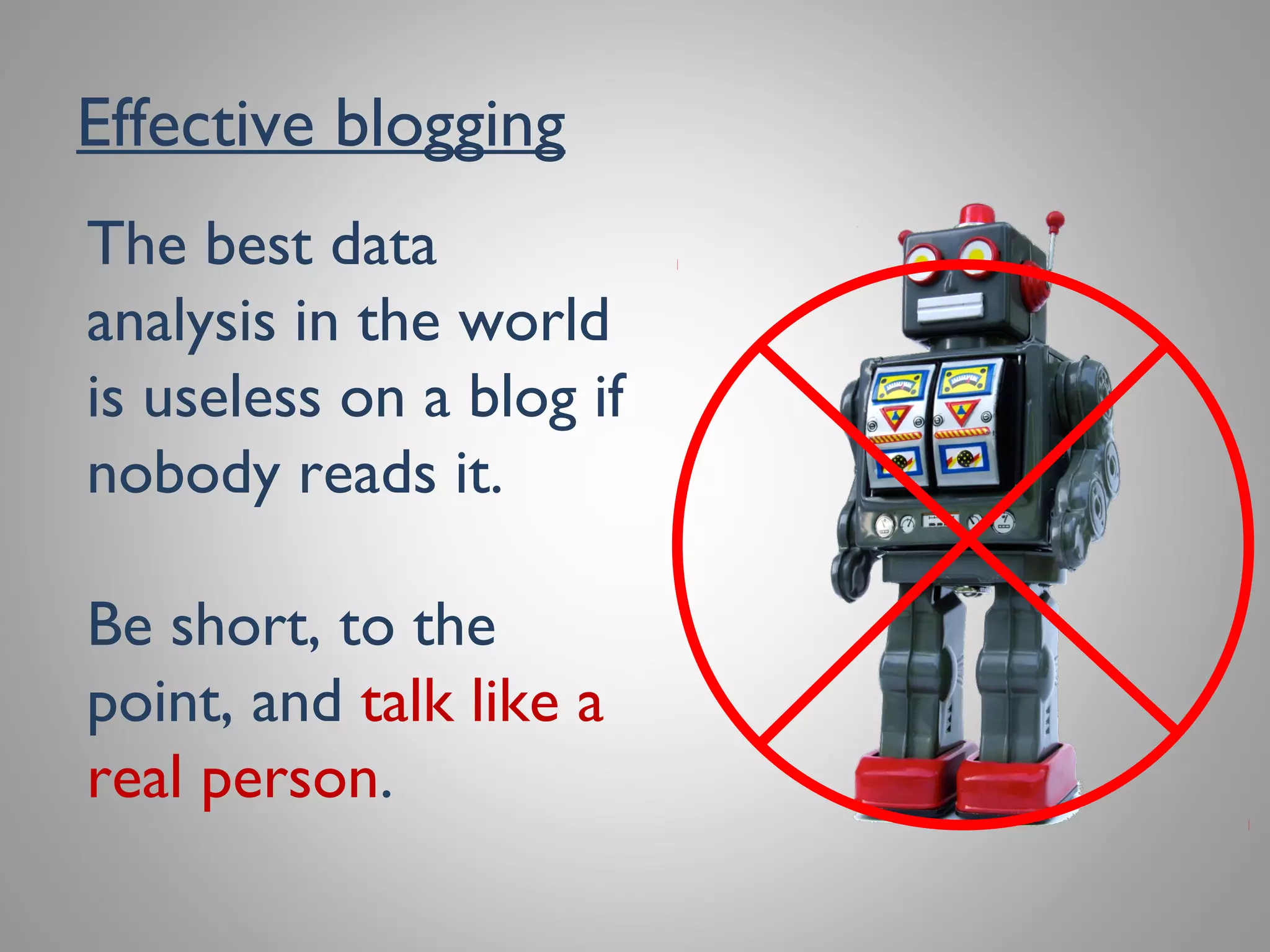 Effective blogging

The best data analysis in the world is useless on a blog if nobody reads it.

Be short, to the point, and talk like a real person.